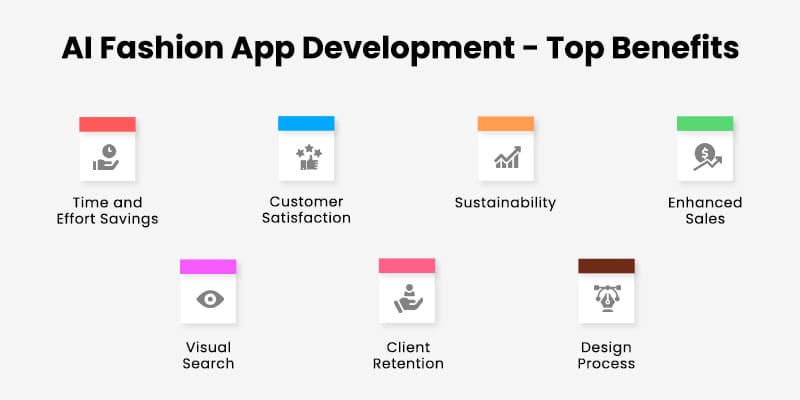 AI Fashion App Development - Top Benefits

Time and Effort Savings

Customer Satisfaction

Sustainability

Enhanced Sales

Visual Search

Client Retention

Design Process